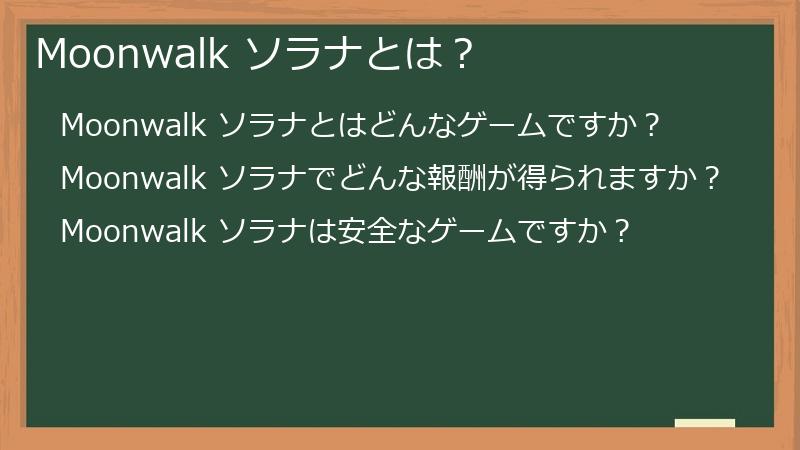 Moonwalk ソラナとは？

Moonwalk ソラナとはどんなゲームですか？

Moonwalk ソラナでどんな報酬が得られますか？

Moonwalk ソラナは安全なゲームですか？